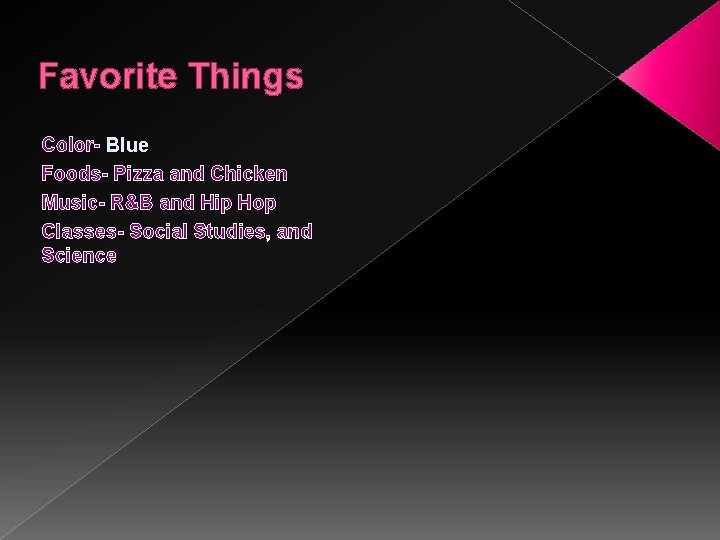 Favorite Things

Color- Blue
Foods- Pizza and Chicken
Music- R&B and Hip Hop
Classes- Social Studies, and Science